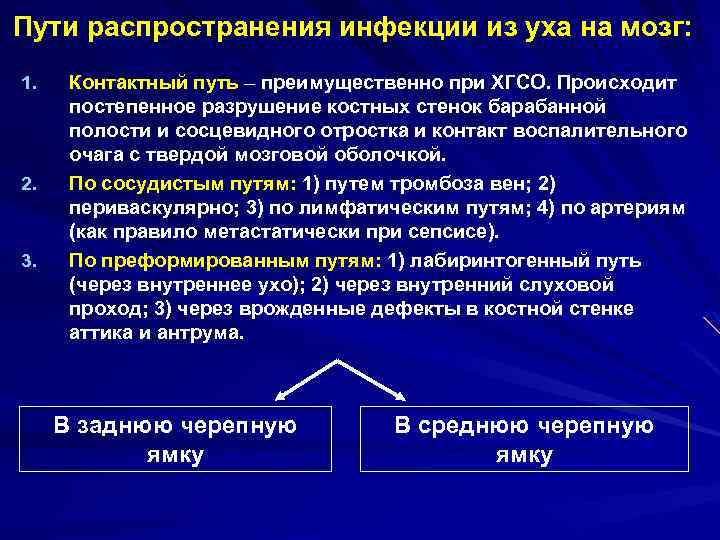 Пути распространения инфекции из уха на мозг:

1. Контактный путь – преимущественно при ХГСО. Происходит постепенное разрушение костных стенок барабанной полости и сосцевидного отростка и контакт воспалительного очага с твердой мозговой оболочкой.

2. По сосудистым путям: 1) путем тромбоза вен; 2) периваскулярно; 3) по лимфатическим путям; 4) по артериям (как правило метастатически при сепсисе).

3. По преформированным путям: 1) лабиринтогенный путь (через внутреннее ухо); 2) через внутренний слуховой проход; 3) через врожденные дефекты в костной стенке аттика и антрума.

В заднюю черепную ямку

В среднюю черепную ямку